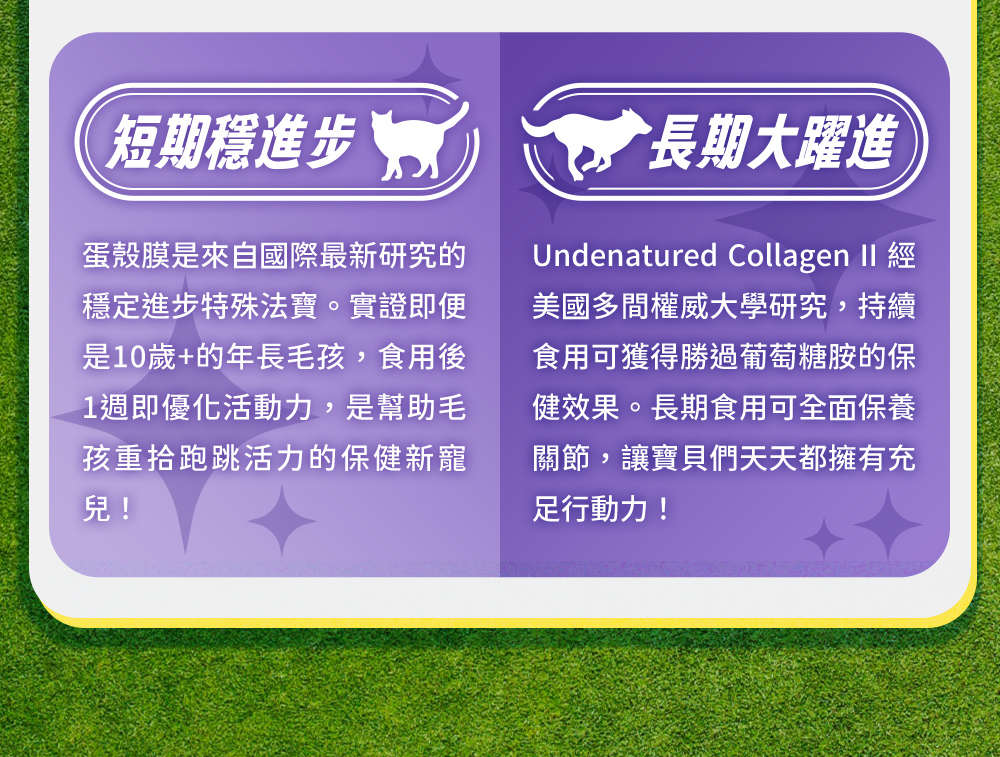 短期穩進步

蛋殼膜是來自國際最新研究的穩定進步特殊法寶。實證即便是10歲+的年長毛孩，食用後1週即優化活動力，是幫助毛孩重拾跑跳活力的保健新寵兒！

長期大躍進

Undenatured Collagen II 經美國多間權威大學研究，持續食用可獲得勝過葡萄糖胺的保健效果。長期食用可全面保養關節，讓寶貝們天天都擁有充足行動力！